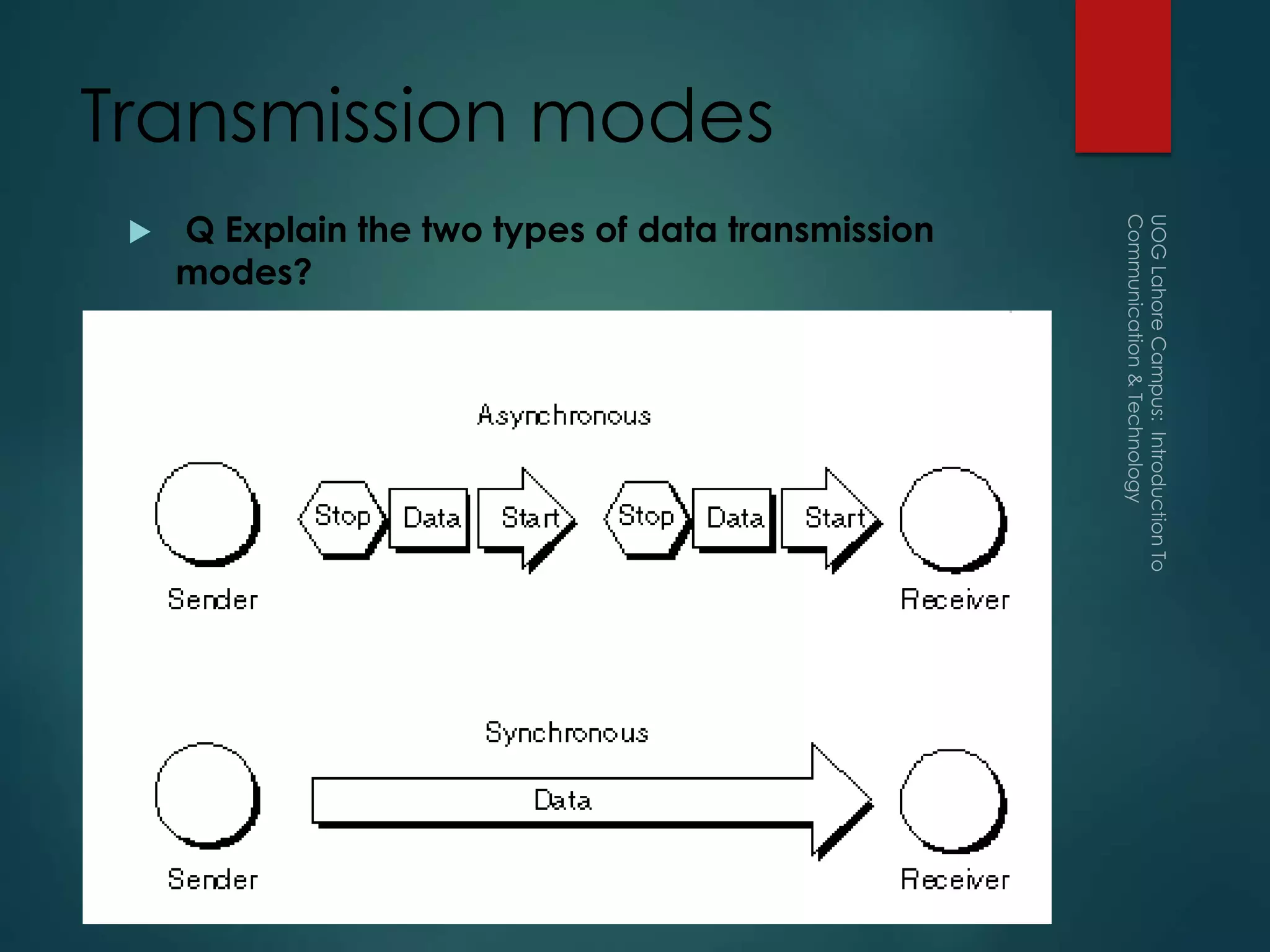 Transmission modes

Q Explain the two types of data transmission modes?

Asynchronous

Stop Data Start Stop Data Start

Sender

Receiver

Synchronous

Data

Sender

Receiver

UOG Lahore Campus: Introduction To Communication & Technology